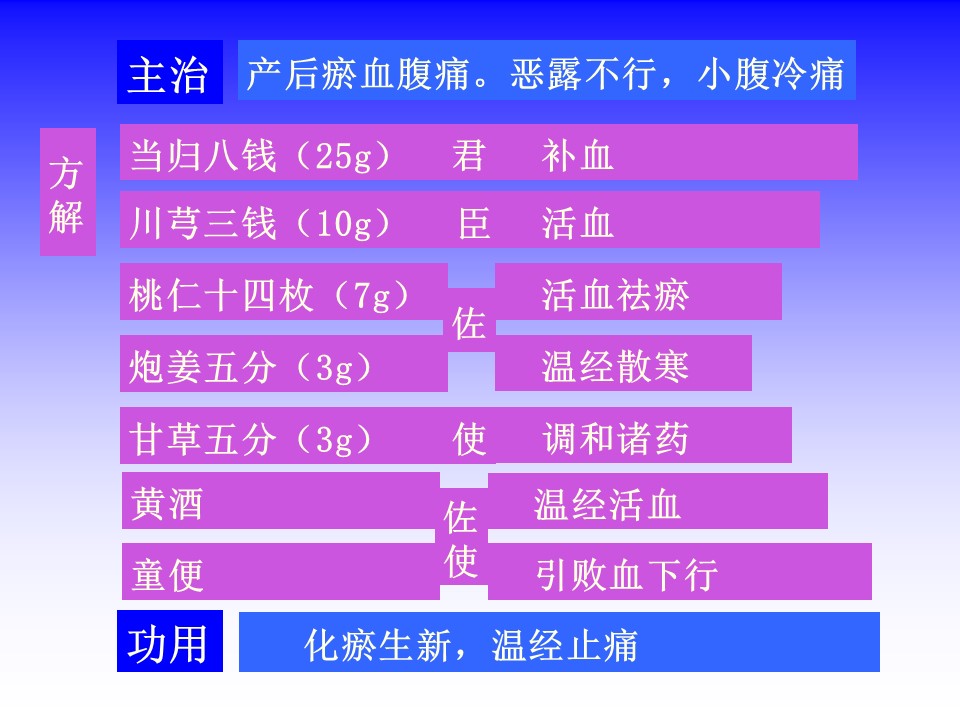 主治 产后瘀血腹痛。恶露不行，小腹冷痛

方解

当归八钱（25g） 君 补血

川芎三钱（10g） 臣 活血

桃仁十四枚（7g） 佐 活血祛瘀

炮姜五分（3g） 温经散寒

甘草五分（3g） 使 调和诸药

黄酒 佐使 温经活血

童便 引败血下行

功用 化瘀生新，温经止痛